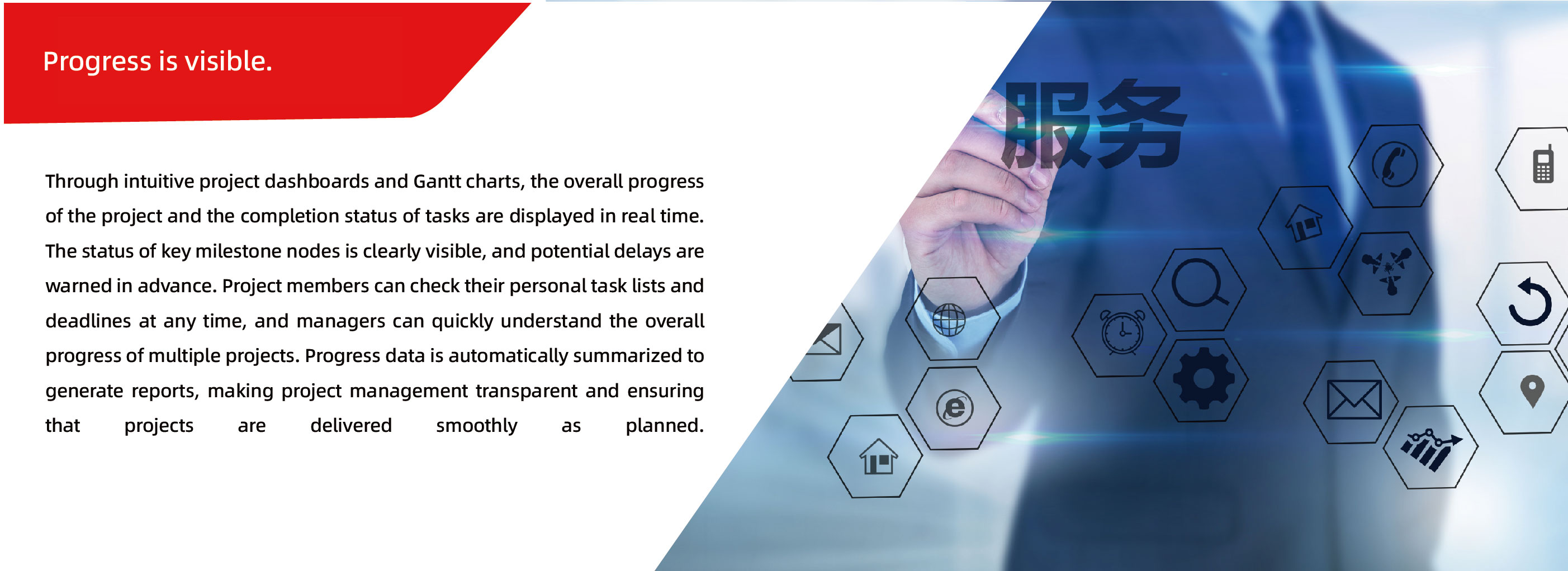 Progress is visible.

Through intuitive project dashboards and Gantt charts, the overall progress of the project and the completion status of tasks are displayed in real time. The status of key milestone nodes is clearly visible, and potential delays are warned in advance. Project members can check their personal task lists and deadlines at any time, and managers can quickly understand the overall progress of multiple projects. Progress data is automatically summarized to generate reports, making project management transparent and ensuring that projects are delivered smoothly as planned.

服务